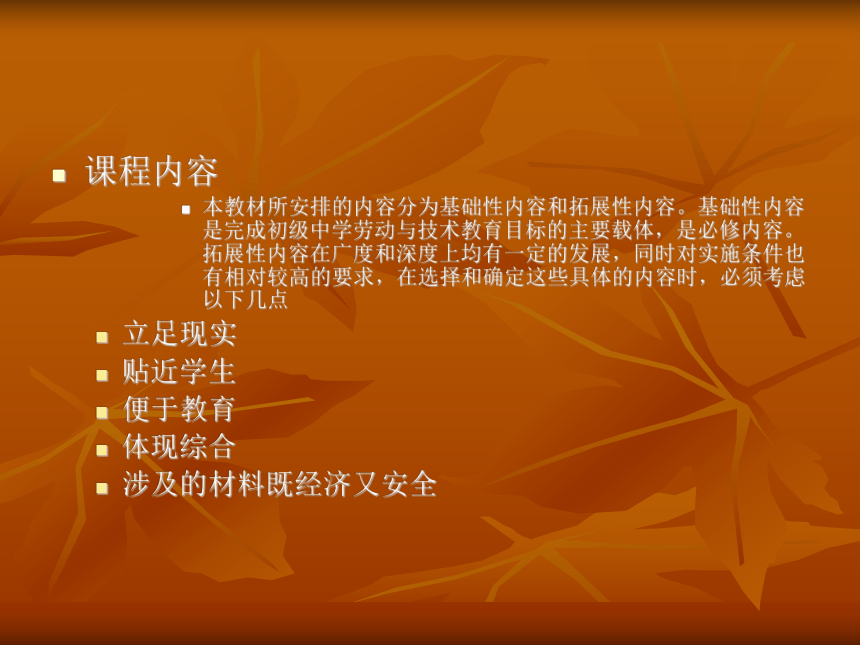 课程内容

本教材所安排的内容分为基础性内容和拓展性内容。基础性内容是完成初级中学劳动与技术教育目标的主要载体，是必修内容。拓展性内容在广度和深度上均有一定的发展，同时对实施条件也有相对较高的要求，在选择和确定这些具体的内容时，必须考虑以下几点

立足现实

贴近学生

便于教育

体现综合

涉及的材料既经济又安全